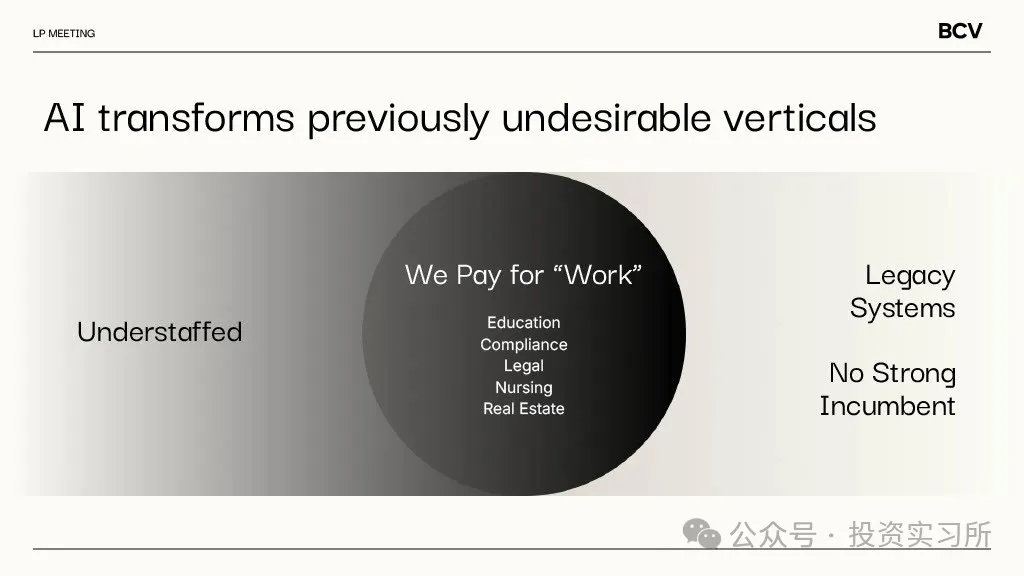 LP MEETING

BCV

AI transforms previously undesirable verticals

Understaffed

We Pay for “Work”

Education
Compliance
Legal
Nursing
Real Estate

Legacy Systems

No Strong Incumbent

公众号 · 投资实习所